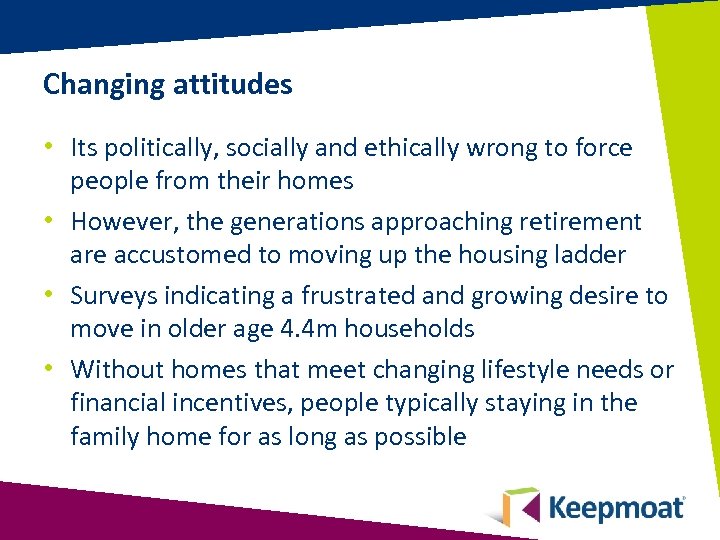 Changing attitudes

• Its politically, socially and ethically wrong to force people from their homes
• However, the generations approaching retirement are accustomed to moving up the housing ladder
• Surveys indicating a frustrated and growing desire to move in older age 4.4m households
• Without homes that meet changing lifestyle needs or financial incentives, people typically staying in the family home for as long as possible

Keepmoat